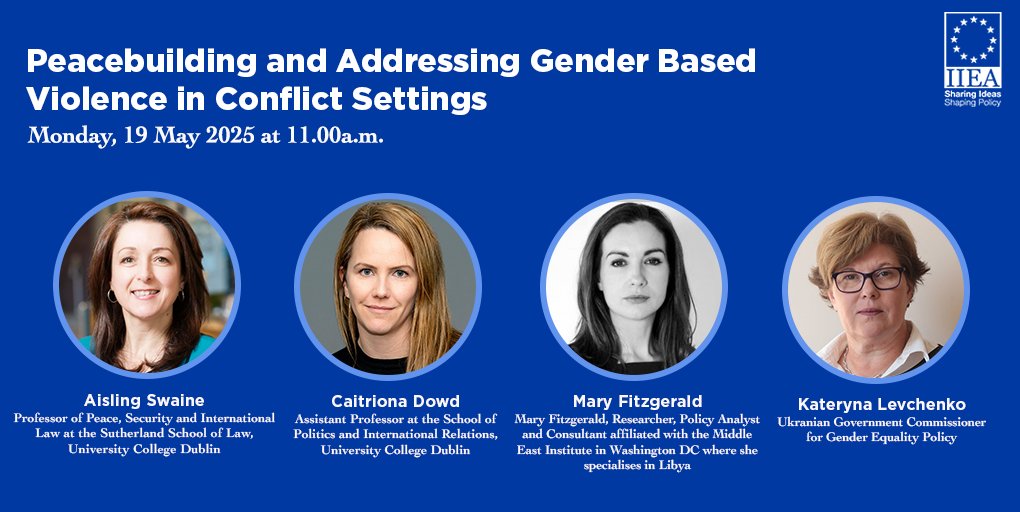 Peacebuilding and Addressing Gender Based Violence in Conflict Settings
Monday, 19 May 2025 at 11.00a.m.

IIEA
Sharing Ideas
Shaping Policy

Aisling Swaine
Professor of Peace, Security and International Law at the Sutherland School of Law, University College Dublin

Caitriona Dowd
Assistant Professor at the School of Politics and International Relations, University College Dublin

Mary Fitzgerald
Mary Fitzgerald, Researcher, Policy Analyst and Consultant affiliated with the Middle East Institute in Washington DC where she specialises in Libya

Kateryna Levchenko
Ukranian Government Commissioner for Gender Equality Policy